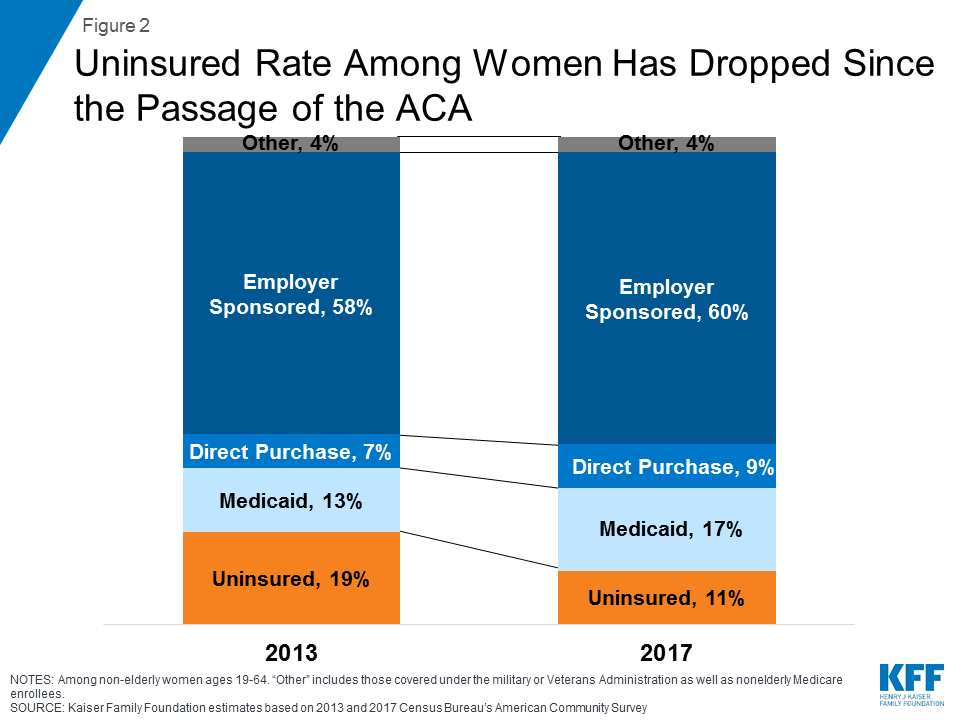 Figure 2

Uninsured Rate Among Women Has Dropped Since the Passage of the ACA

Other, 4%

Employer Sponsored, 58%

Direct Purchase, 7%

Medicaid, 13%

Uninsured, 19%

2013

Other, 4%

Employer Sponsored, 60%

Direct Purchase, 9%

Medicaid, 17%

Uninsured, 11%

2017

NOTES: Among non-elderly women ages 19-64. "Other" includes those covered under the military or Veterans Administration as well as nonelderly Medicare enrollees.
SOURCE: Kaiser Family Foundation estimates based on 2013 and 2017 Census Bureau's American Community Survey

KFF
HENRY J KAISER FAMILY FOUNDATION